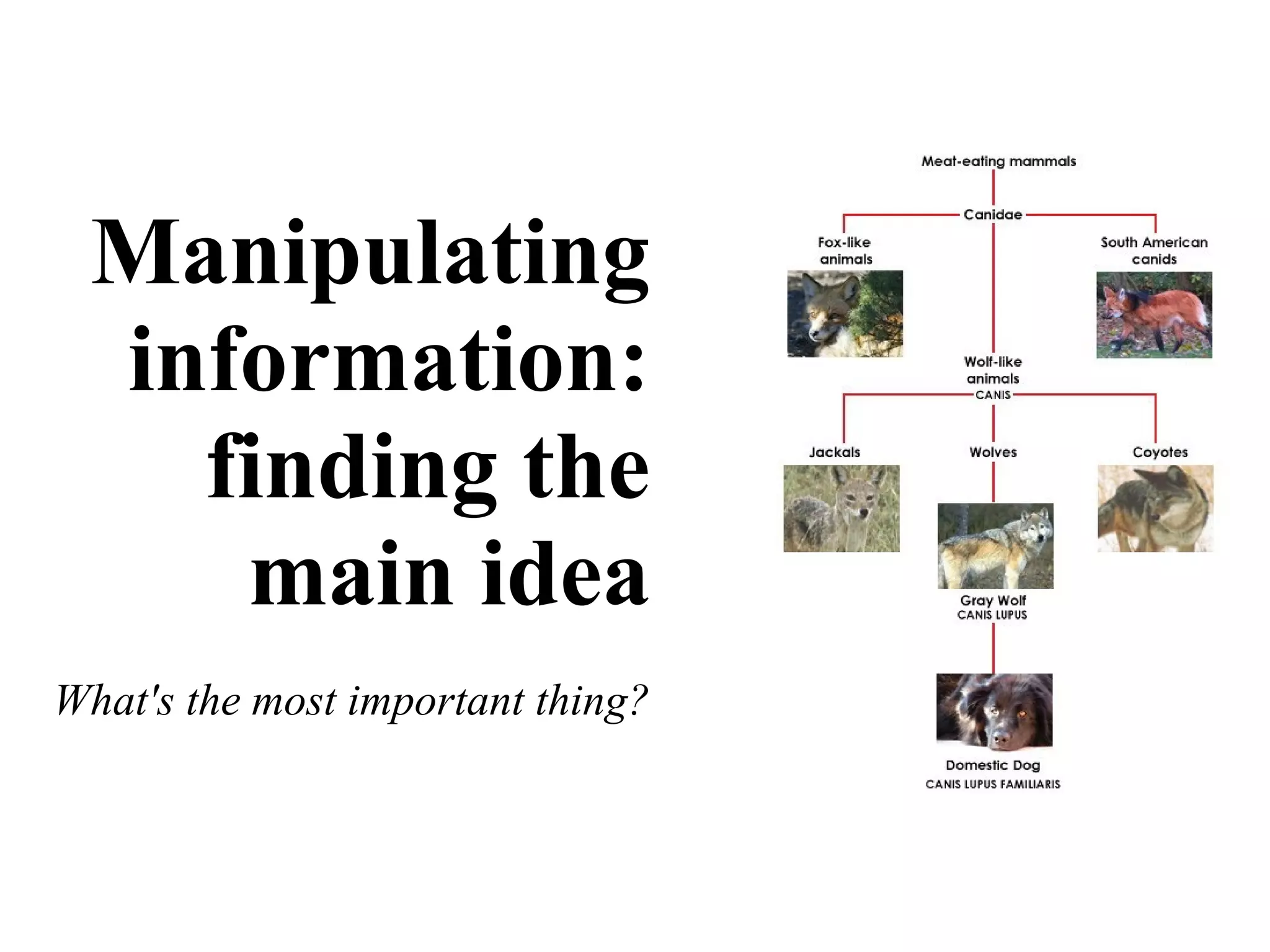 Manipulating information: finding the main idea

What's the most important thing?

Meat-eating mammals

Canidae

Fox-like animals

South American canids

Wolf-like animals
CANIS

Jackals

Wolves

Coyotes

Gray Wolf
CANIS LUPUS

Domestic Dog
CANIS LUPUS FAMILIARIS